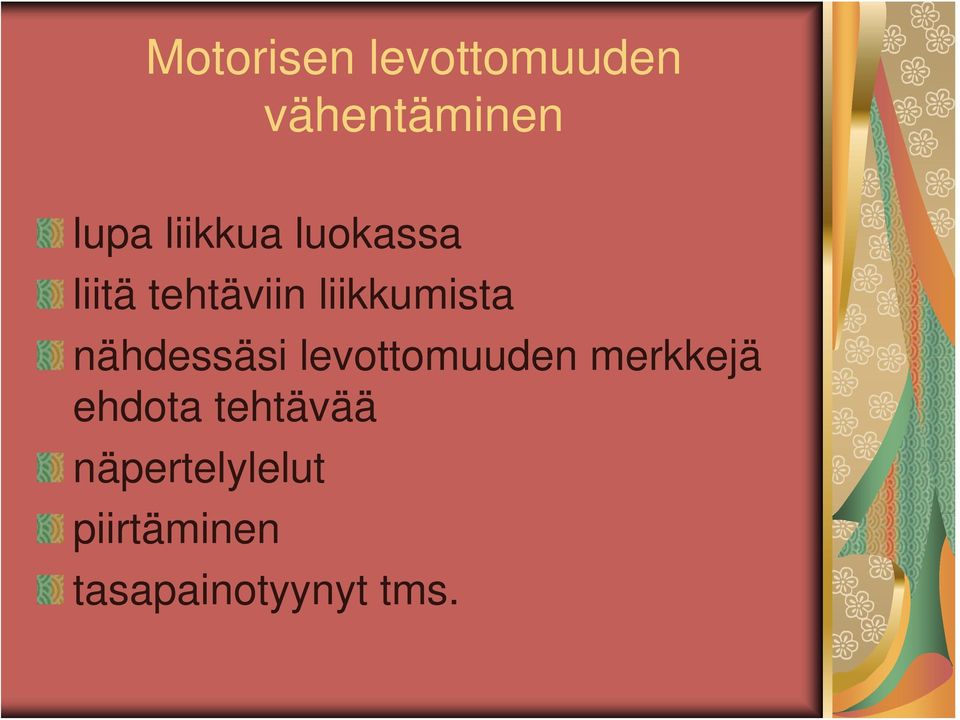 Motorisen levottomuuden vähentäminen

lupa liikkua luokassa
liitä tehtäviin liikkumista
nähdessäsi levottomuuden merkkejä ehdota tehtävää
näpertelylelut
piirtäminen
tasapainotyynyt tms.